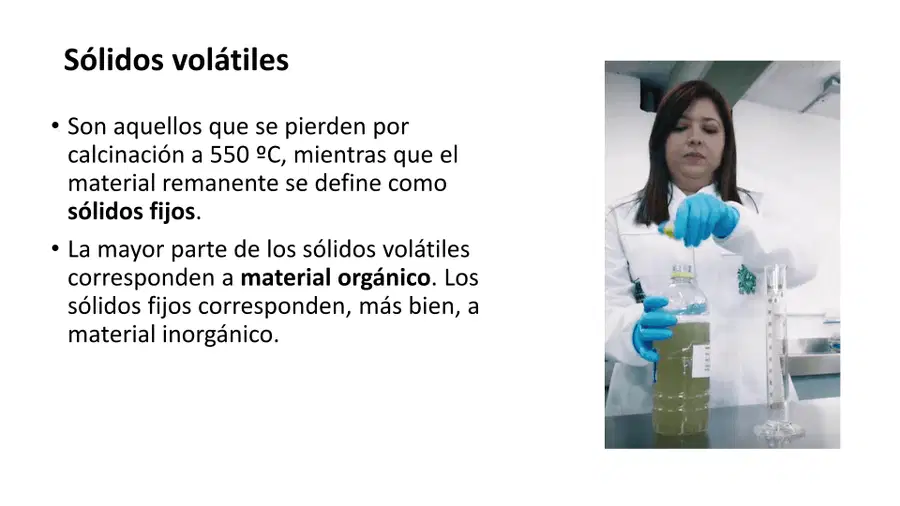 Sólidos volátiles

• Son aquellos que se pierden por calcinación a 550 ºC, mientras que el material remanente se define como sólidos fijos.

• La mayor parte de los sólidos volátiles corresponden a material orgánico. Los sólidos fijos corresponden, más bien, a material inorgánico.